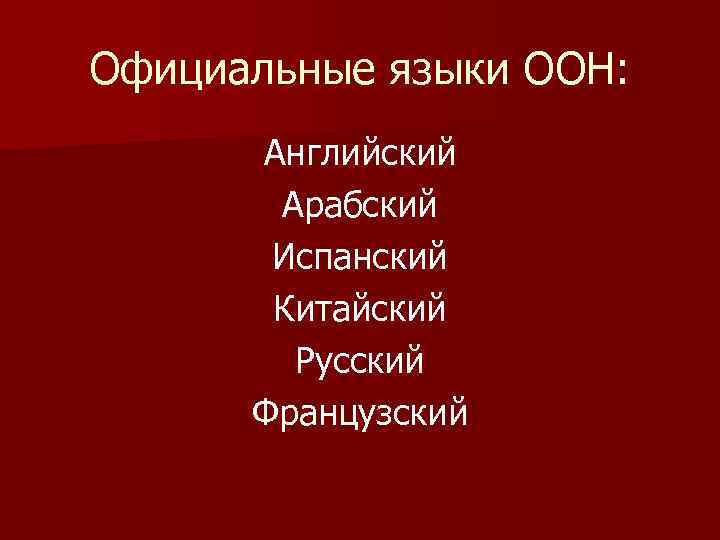 Официальные языки ООН:

Английский
Арабский
Испанский
Китайский
Русский
Французский